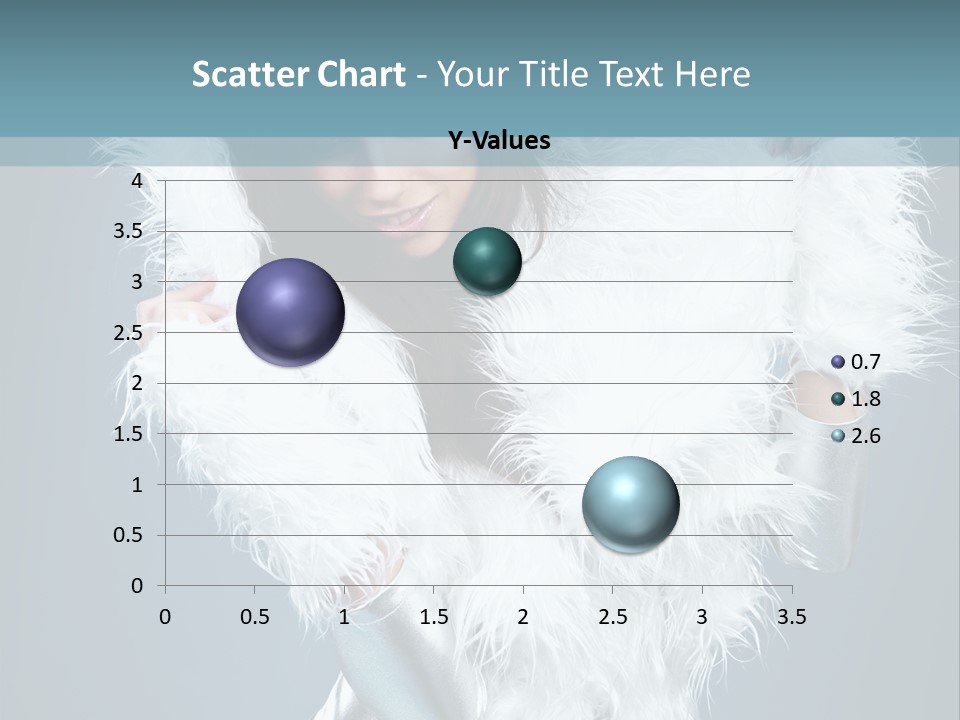 Scatter Chart - Your Title Text Here

Y-Values

4
3.5
3
2.5
2
1.5
1
0.5
0

0 0.5 1 1.5 2 2.5 3 3.5

0.7
1.8
2.6